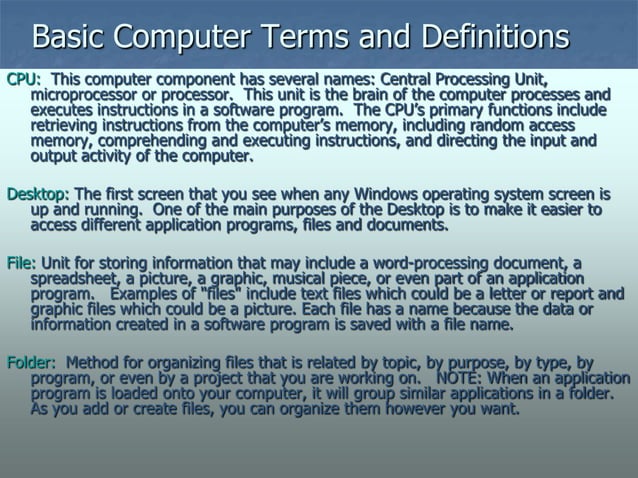 Basic Computer Terms and Definitions

CPU: This computer component has several names: Central Processing Unit, microprocessor or processor. This unit is the brain of the computer processes and executes instructions in a software program. The CPU's primary functions include retrieving instructions from the computer's memory, including random access memory, comprehending and executing instructions, and directing the input and output activity of the computer.

Desktop: The first screen that you see when any Windows operating system screen is up and running. One of the main purposes of the Desktop is to make it easier to access different application programs, files and documents.

File: Unit for storing information that may include a word-processing document, a spreadsheet, a picture, a graphic, musical piece, or even part of an application program. Examples of "files" include text files which could be a letter or report and graphic files which could be a picture. Each file has a name because the data or information created in a software program is saved with a file name.

Folder: Method for organizing files that is related by topic, by purpose, by type, by program, or even by a project that you are working on. NOTE: When an application program is loaded onto your computer, it will group similar applications in a folder. As you add or create files, you can organize them however you want.